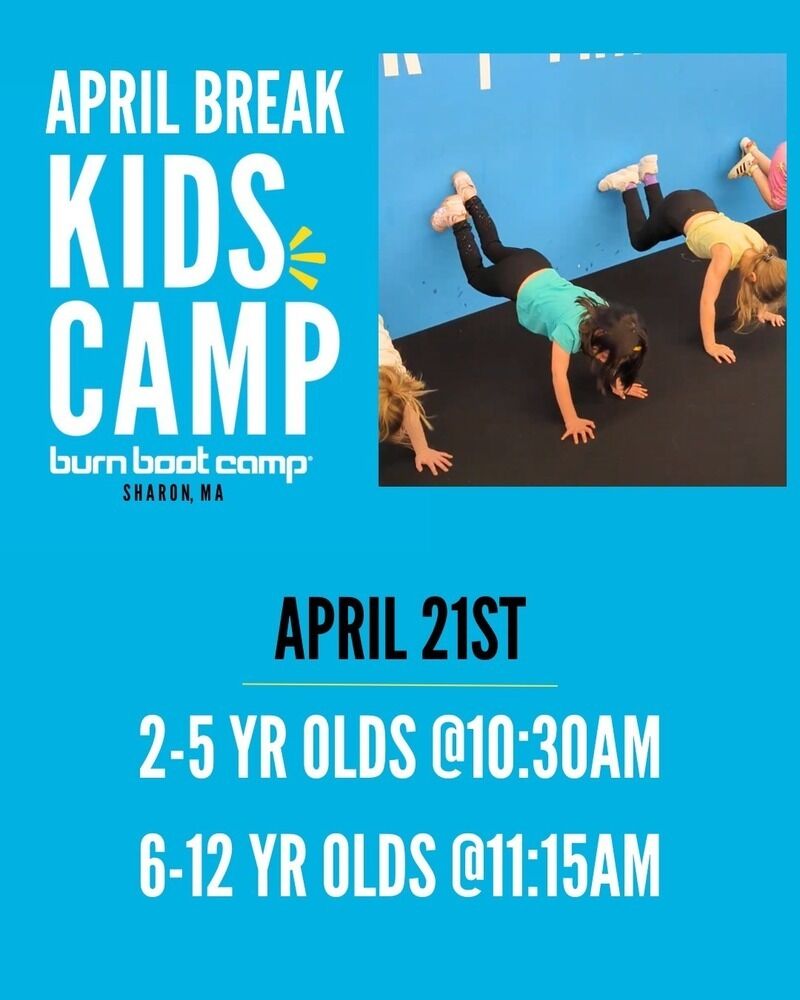 APRIL BREAK
KIDS
CAMP
burn boot camp
SHARON, MA

APRIL 21ST

2-5 YR OLDS @10:30AM

6-12 YR OLDS @11:15AM